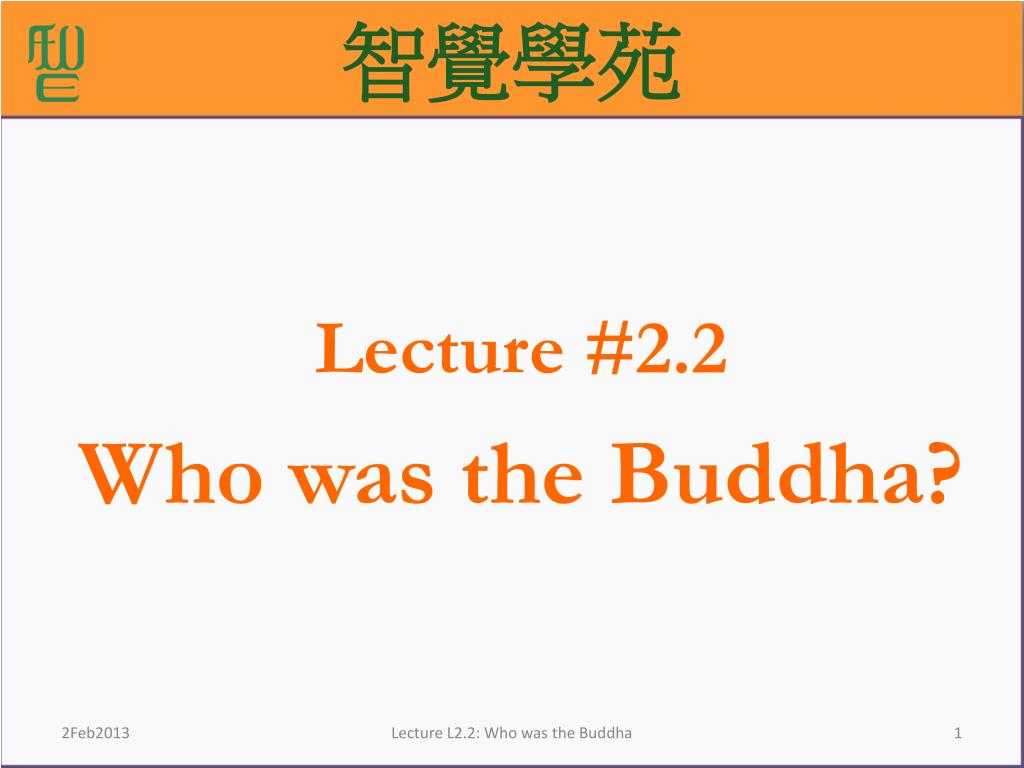 智覺學苑

Lecture #2.2

Who was the Buddha?

2Feb2013

Lecture L2.2: Who was the Buddha

1